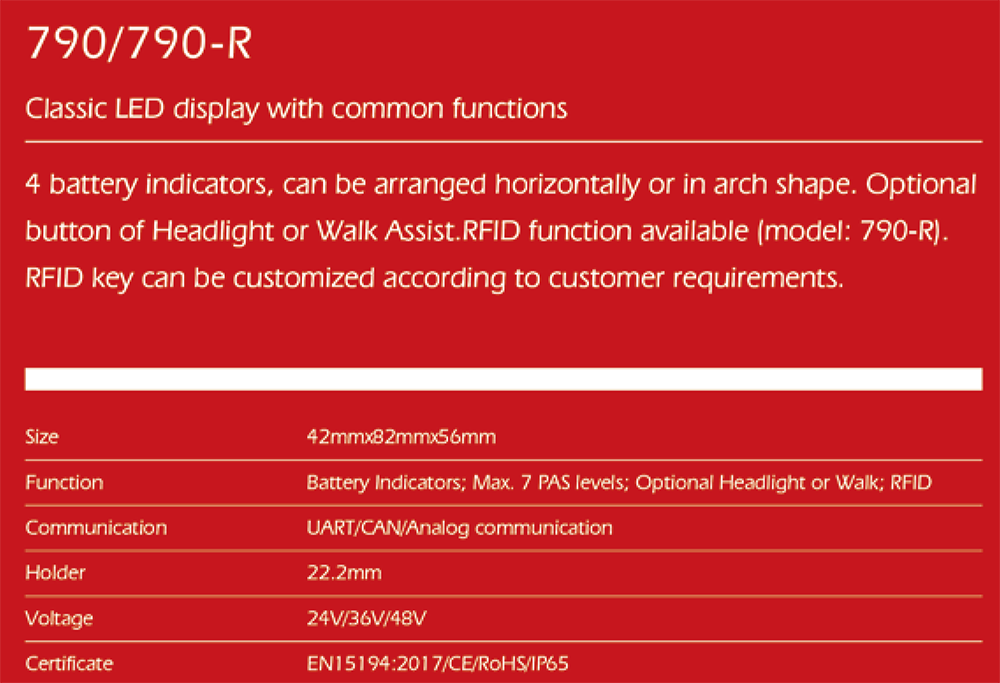 790/790-R

Classic LED display with common functions

4 battery indicators, can be arranged horizontally or in arch shape. Optional button of Headlight or Walk Assist.RFID function available (model: 790-R). RFID key can be customized according to customer requirements.

| | |
|---|---|
| Size | 42mmx82mmx56mm |
| Function | Battery Indicators; Max. 7 PAS levels; Optional Headlight or Walk; RFID |
| Communication | UART/CAN/Analog communication |
| Holder | 22.2mm |
| Voltage | 24V/36V/48V |
| Certificate | EN15194:2017/CE/RoHS/IP65 |